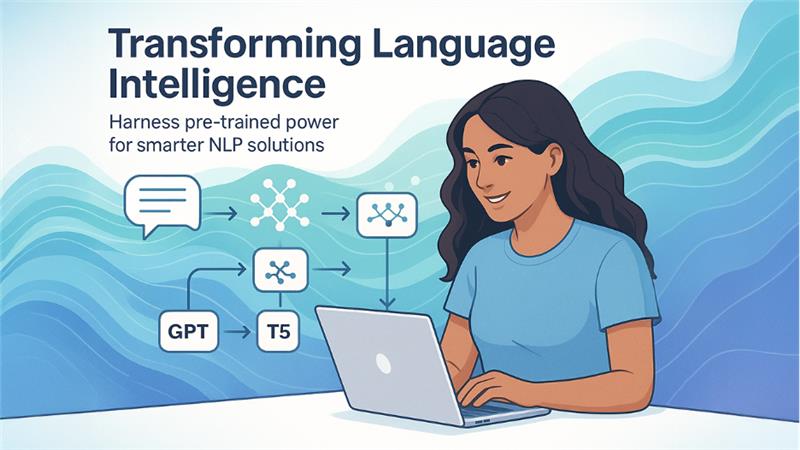 Transforming Language Intelligence

Harness pre-trained power for smarter NLP solutions

GPT

T5